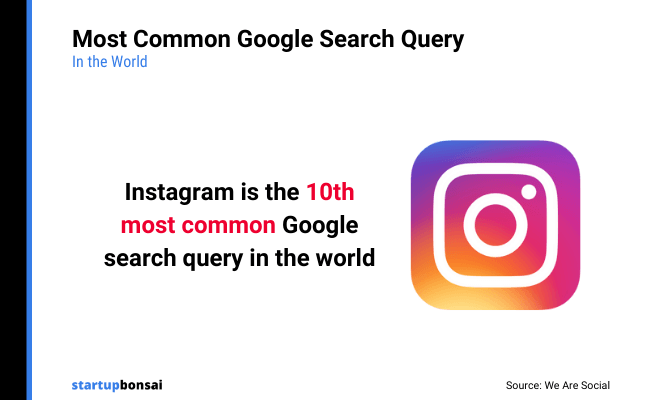 Most Common Google Search Query
In the World

Instagram is the 10th most common Google search query in the world

startupbonsai

Source: We Are Social